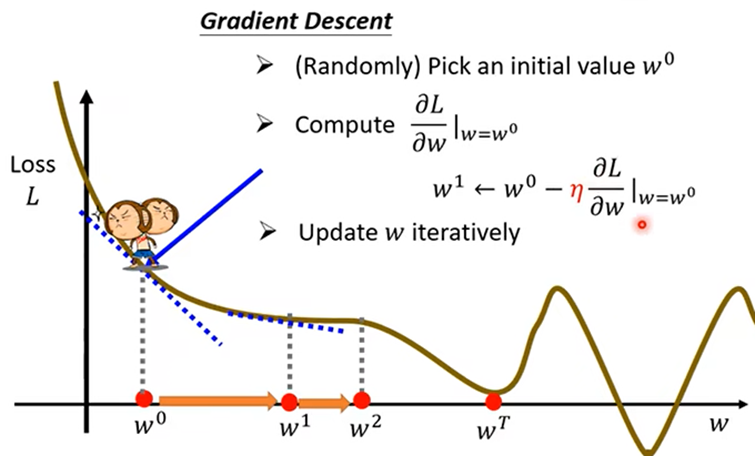 Gradient Descent

➢ (Randomly) Pick an initial value $w^0$

➢ Compute $\frac{\partial L}{\partial w}|_{w=w^0}$

$w^1 \leftarrow w^0 - \eta \frac{\partial L}{\partial w}|_{w=w^0}$

➢ Update $w$ iteratively

Loss $L$

$w^0$ $w^1$ $w^2$ $w^T$ $w$